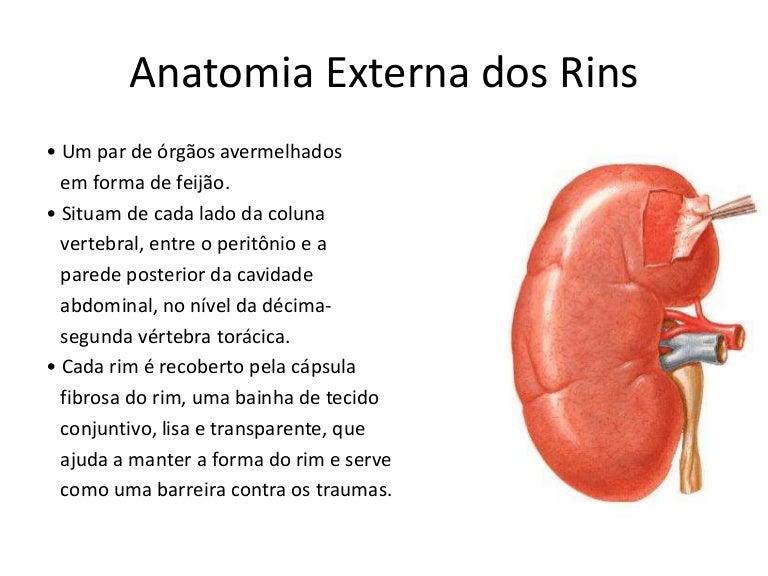 Anatomia Externa dos Rins

• Um par de órgãos avermelhados em forma de feijão.

• Situam de cada lado da coluna vertebral, entre o peritônio e a parede posterior da cavidade abdominal, no nível da décima-segunda vértebra torácica.

• Cada rim é recoberto pela cápsula fibrosa do rim, uma bainha de tecido conjuntivo, lisa e transparente, que ajuda a manter a forma do rim e serve como uma barreira contra os traumas.